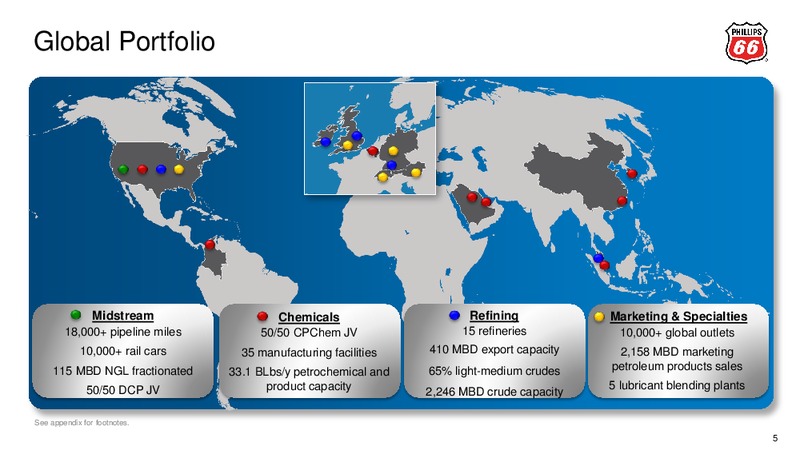 Global Portfolio

PHILLIPS 66

Midstream
18,000+ pipeline miles
10,000+ rail cars
115 MBD NGL fractionated
50/50 DCP JV

Chemicals
50/50 CPChem JV
35 manufacturing facilities
33.1 BLbs/y petrochemical and product capacity

Refining
15 refineries
410 MBD export capacity
65% light-medium crudes
2,246 MBD crude capacity

Marketing & Specialties
10,000+ global outlets
2,158 MBD marketing petroleum products sales
5 lubricant blending plants

See appendix for footnotes.

5